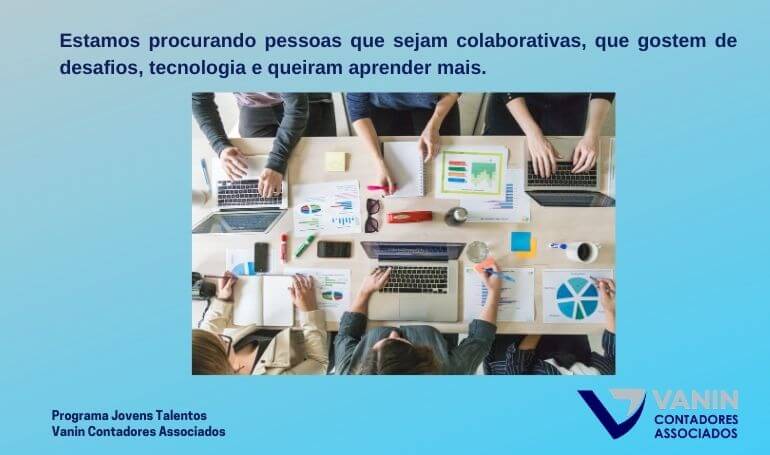 Estamos procurando pessoas que sejam colaborativas, que gostem de desafios, tecnologia e queiram aprender mais.

Programa Jovens Talentos
Vanin Contadores Associados

VANIN
CONTADORES
ASSOCIADOS